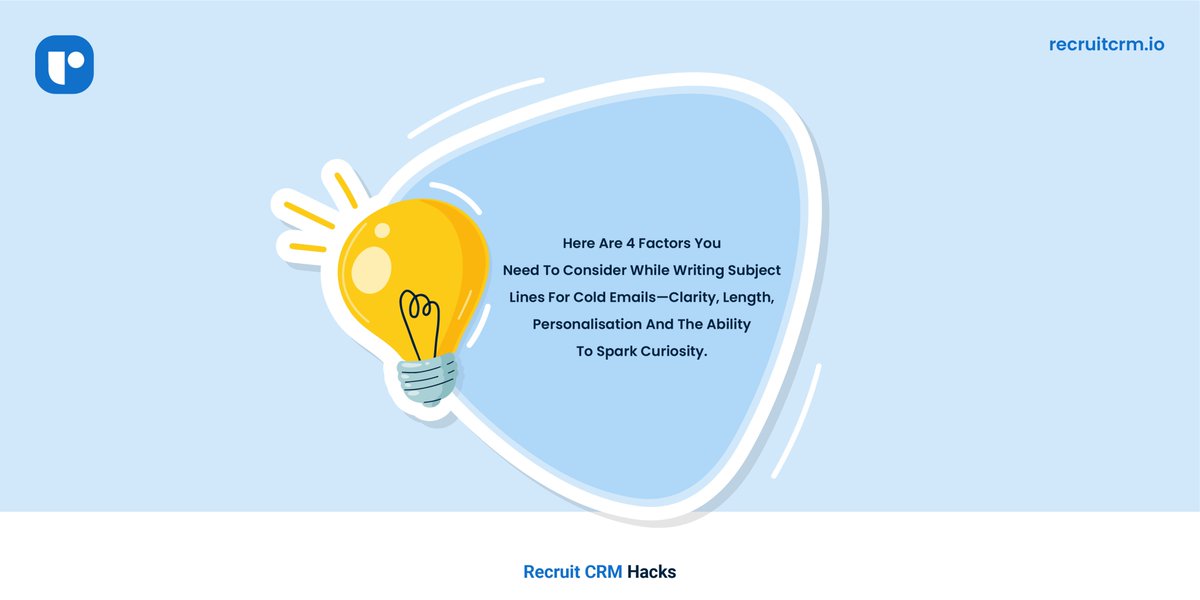 recruitcrm.io

Here Are 4 Factors You Need To Consider While Writing Subject Lines For Cold Emails—Clarity, Length, Personalisation And The Ability To Spark Curiosity.

Recruit CRM Hacks